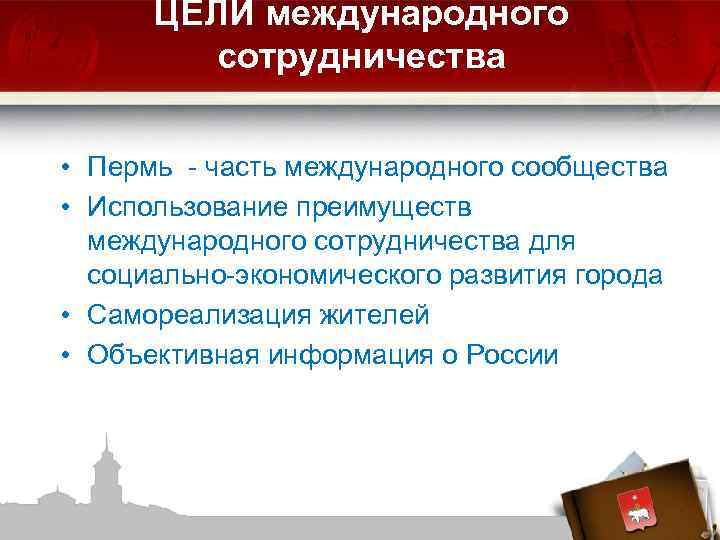 ЦЕЛИ международного сотрудничества

• Пермь - часть международного сообщества
• Использование преимуществ международного сотрудничества для социально-экономического развития города
• Самореализация жителей
• Объективная информация о России